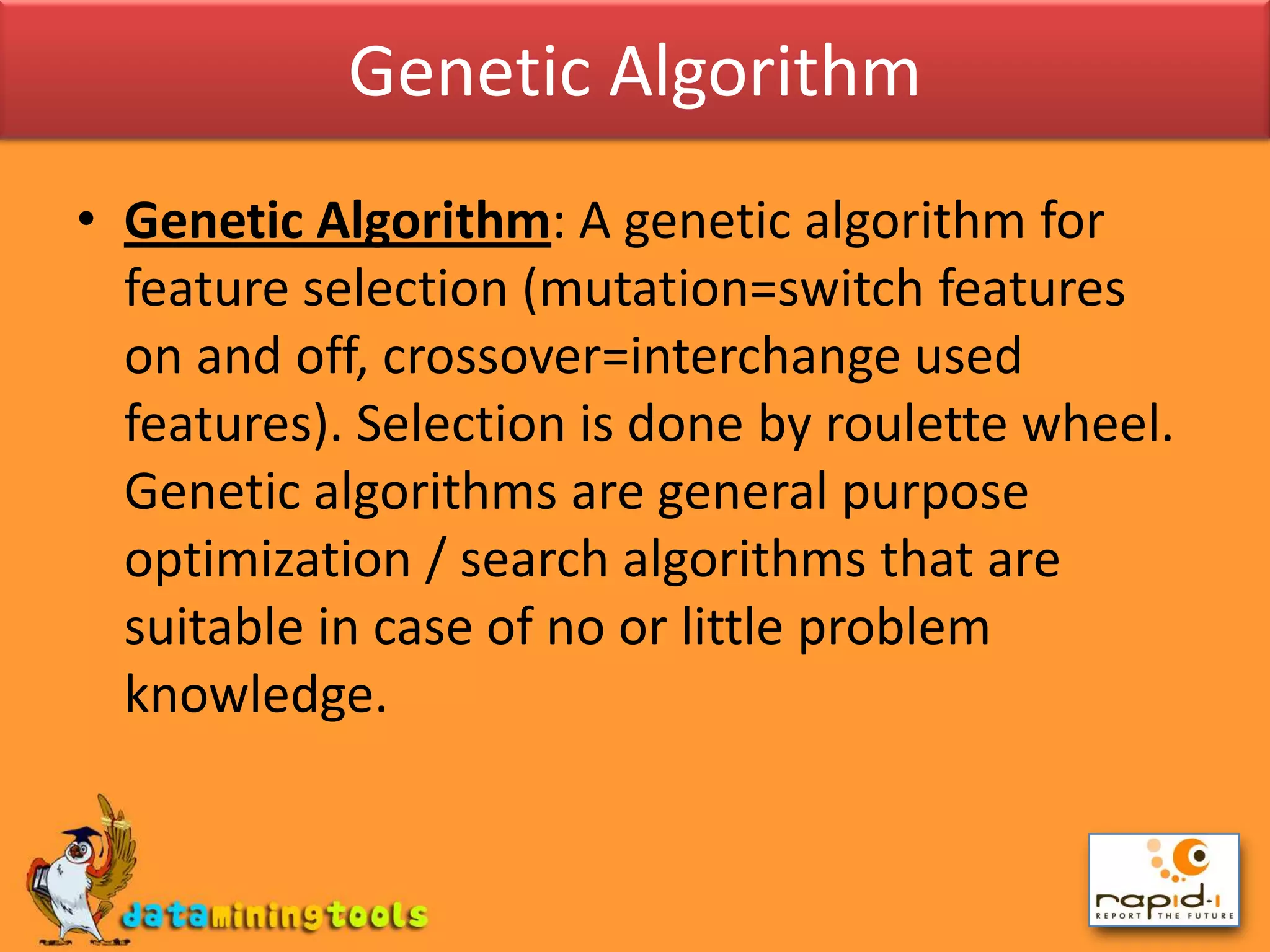 Genetic Algorithm

• Genetic Algorithm: A genetic algorithm for feature selection (mutation=switch features on and off, crossover=interchange used features). Selection is done by roulette wheel. Genetic algorithms are general purpose optimization / search algorithms that are suitable in case of no or little problem knowledge.

dataminingtools

rapid-i
REPORT THE FUTURE